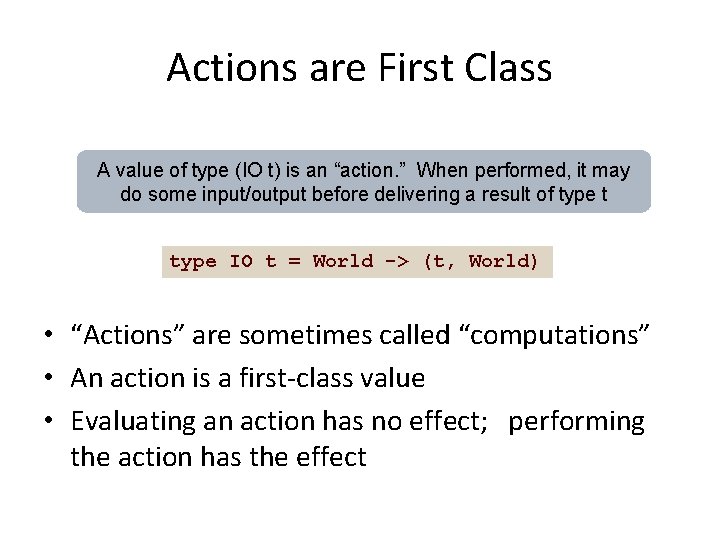 Actions are First Class

A value of type (IO t) is an “action.” When performed, it may do some input/output before delivering a result of type t

type IO t = World -> (t, World)

• “Actions” are sometimes called “computations”
• An action is a first-class value
• Evaluating an action has no effect; performing the action has the effect